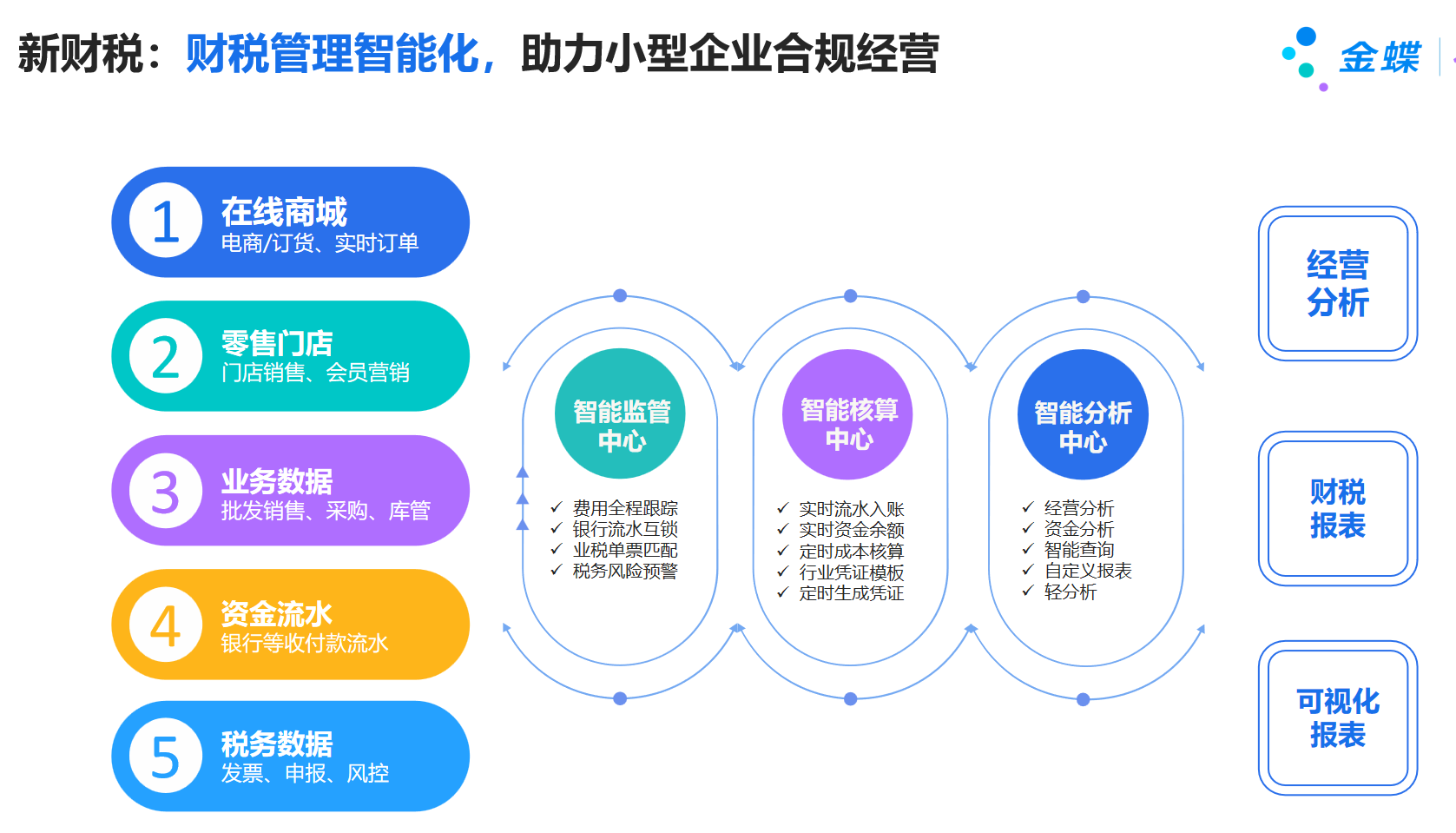 新财税：财税管理智能化，助力小型企业合规经营

金蝶

1 在线商城
电商/订货、实时订单

2 零售门店
门店销售、会员营销

3 业务数据
批发销售、采购、库管

4 资金流水
银行等收付款流水

5 税务数据
发票、申报、风控

智能监管中心
✓ 费用全程跟踪
✓ 银行流水互锁
✓ 业税单票匹配
✓ 税务风险预警

智能核算中心
✓ 实时流水入账
✓ 实时资金余额
✓ 定时成本核算
✓ 行业凭证模板
✓ 定时生成凭证

智能分析中心
✓ 经营分析
✓ 资金分析
✓ 智能查询
✓ 自定义报表
✓ 轻分析

经营分析

财税报表

可视化报表